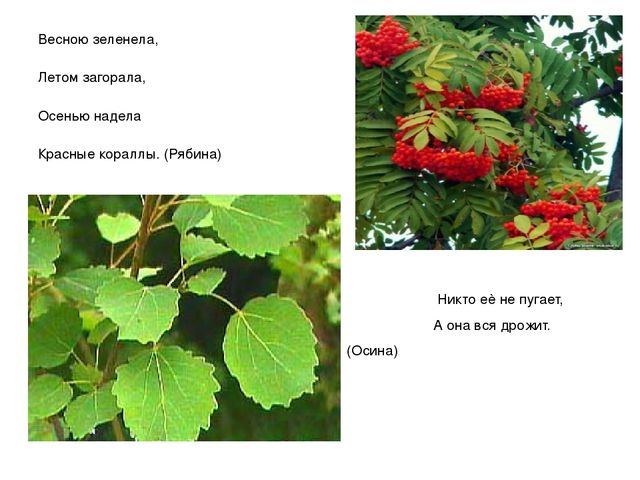 Весною зеленела,

Летом загорала,

Осенью надела

Красные кораллы. (Рябина)

Никто её не пугает,

А она вся дрожит.

(Осина)